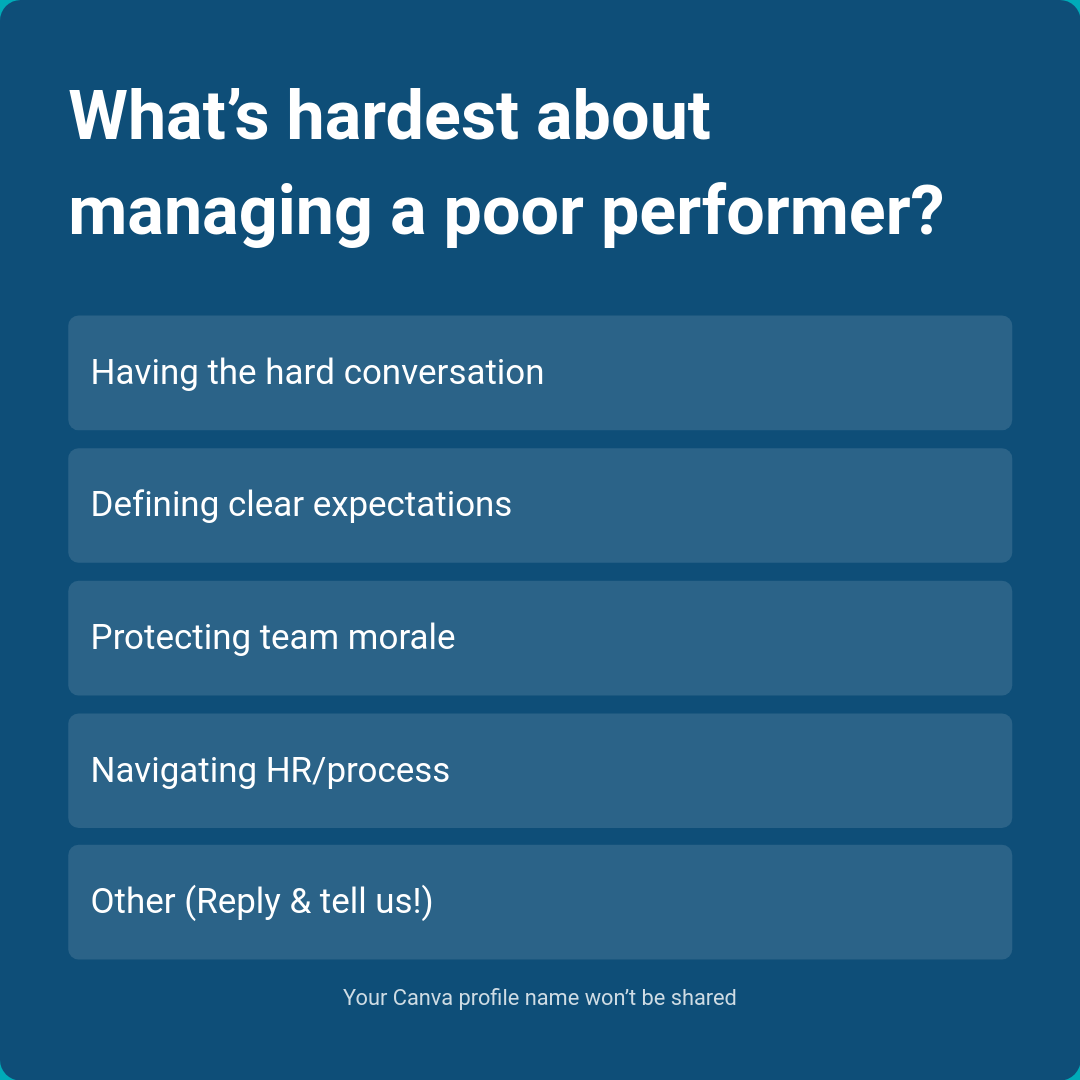 What’s hardest about managing a poor performer?

Having the hard conversation

Defining clear expectations

Protecting team morale

Navigating HR/process

Other (Reply & tell us!)

Your Canva profile name won’t be shared